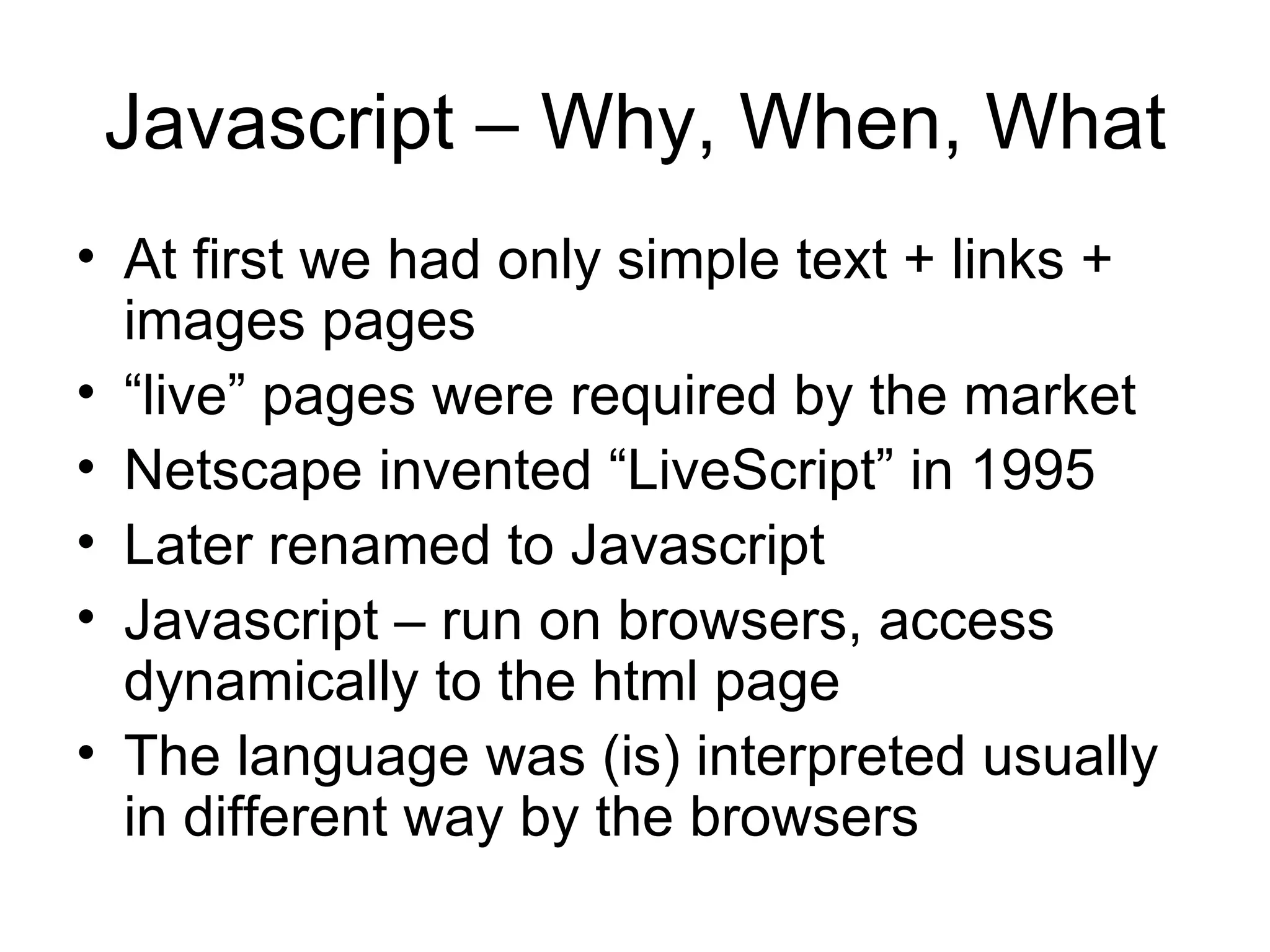 Javascript – Why, When, What

• At first we had only simple text + links + images pages
• “live” pages were required by the market
• Netscape invented “LiveScript” in 1995
• Later renamed to Javascript
• Javascript – run on browsers, access dynamically to the html page
• The language was (is) interpreted usually in different way by the browsers